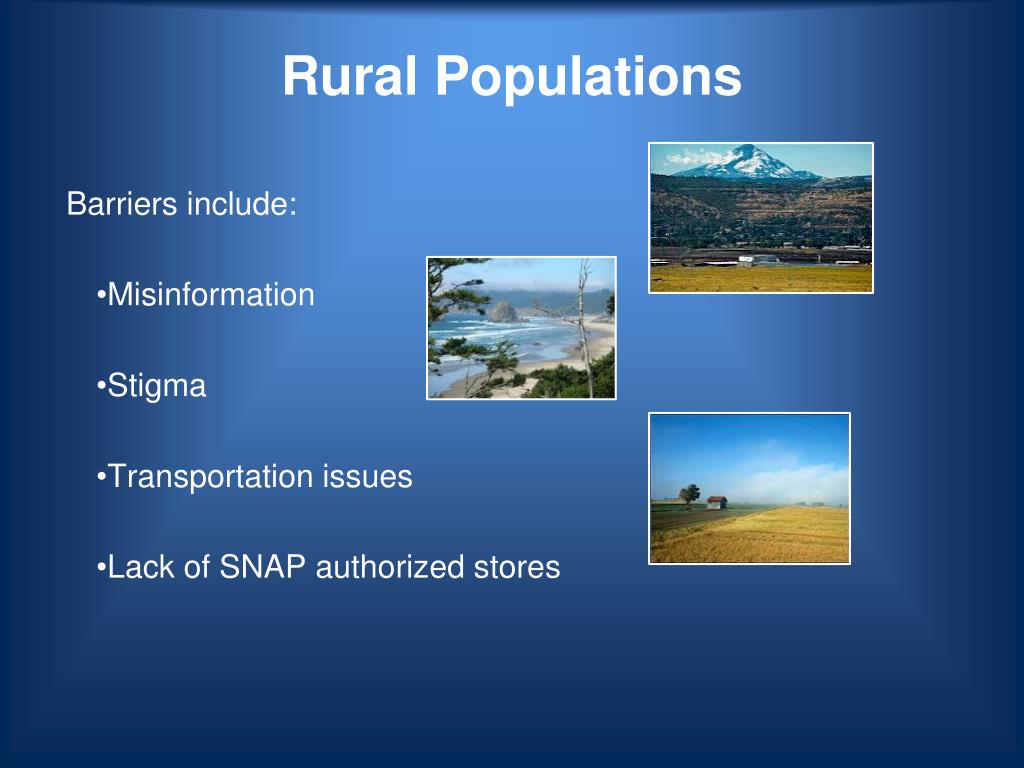 Rural Populations

Barriers include:

•Misinformation

•Stigma

•Transportation issues

•Lack of SNAP authorized stores